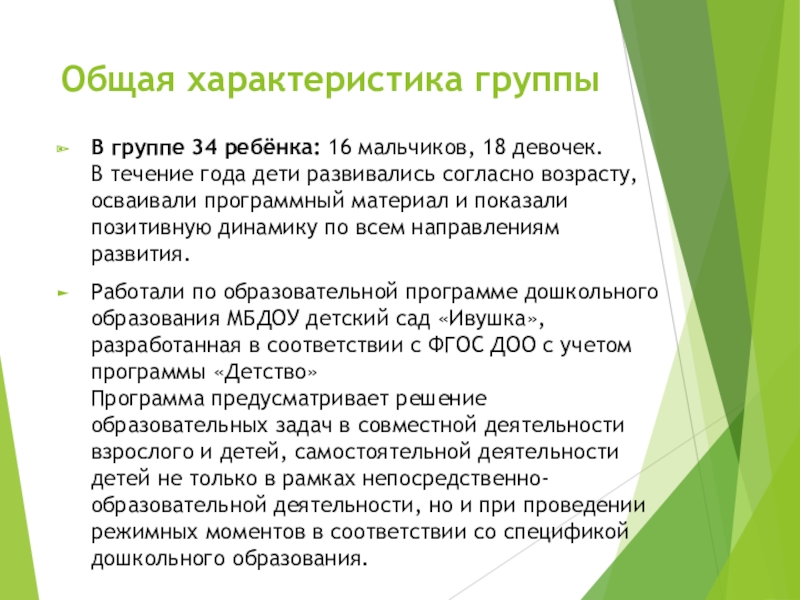 Общая характеристика группы

В группе 34 ребёнка: 16 мальчиков, 18 девочек.
В течение года дети развивались согласно возрасту, осваивали программный материал и показали позитивную динамику по всем направлениям развития.

Работали по образовательной программе дошкольного образования МБДОУ детский сад «Ивушка», разработанная в соответствии с ФГОС ДОО с учетом программы «Детство»
Программа предусматривает решение образовательных задач в совместной деятельности взрослого и детей, самостоятельной деятельности детей не только в рамках непосредственно-образовательной деятельности, но и при проведении режимных моментов в соответствии со спецификой дошкольного образования.